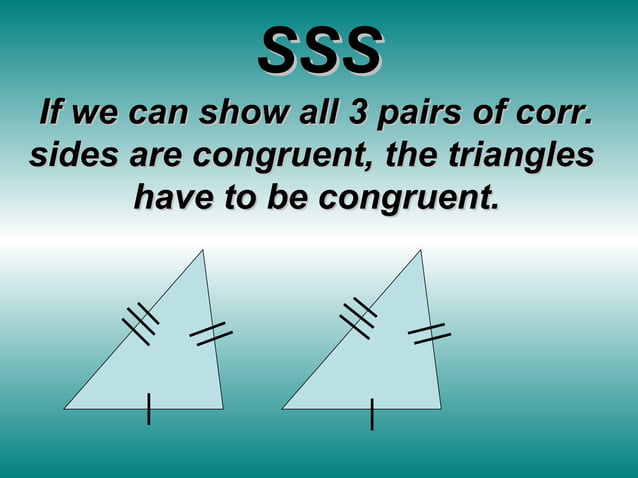 SSS

If we can show all 3 pairs of corr. sides are congruent, the triangles have to be congruent.